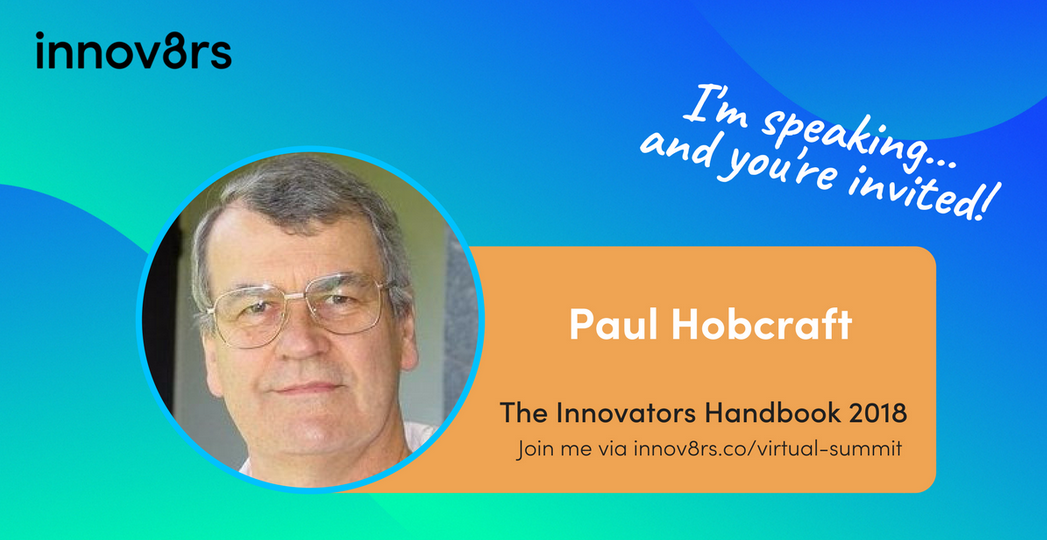 innov8rs

I'm speaking... and you're invited!

Paul Hobcraft

The Innovators Handbook 2018

Join me via innov8rs.co/virtual-summit